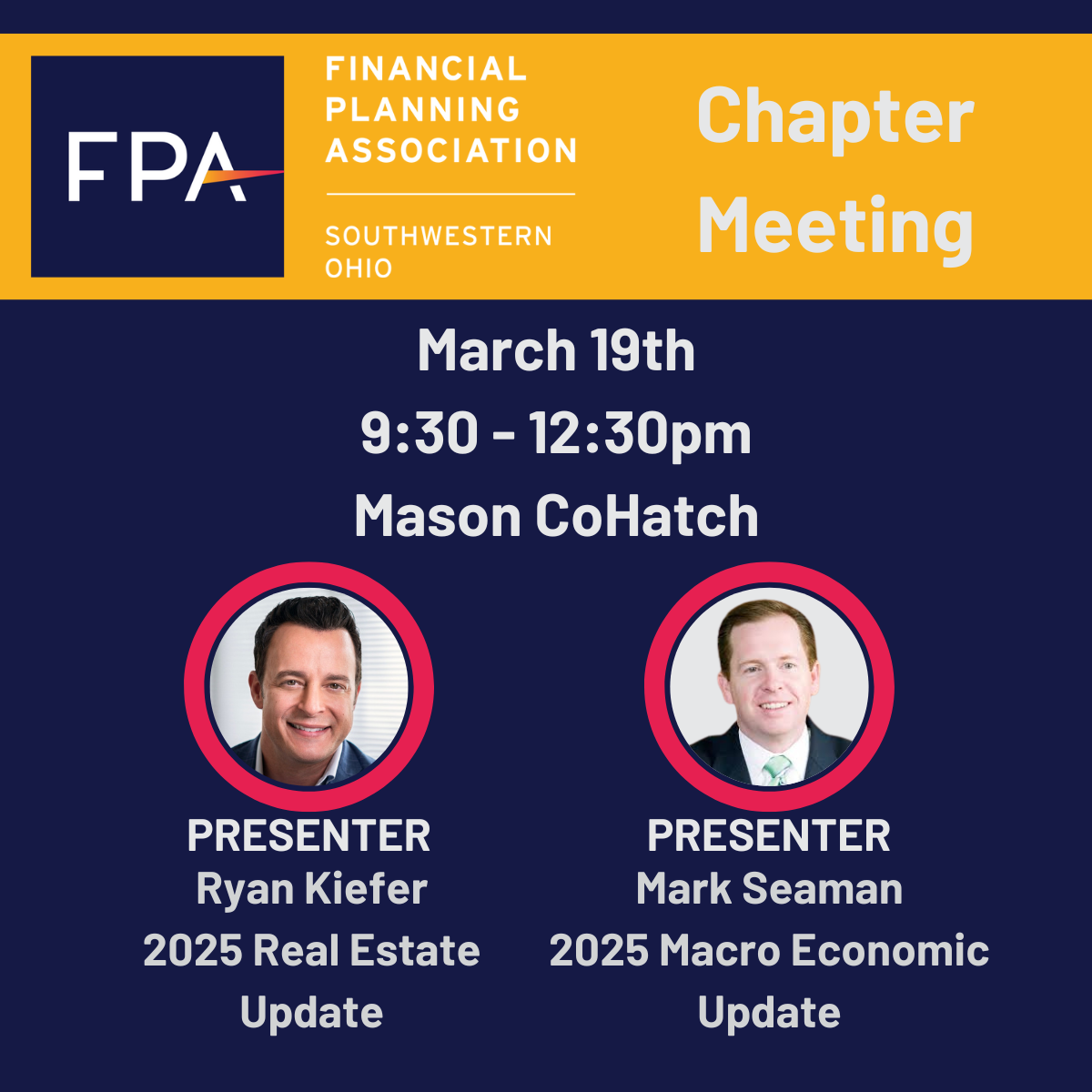 FPA

FINANCIAL PLANNING ASSOCIATION

SOUTHWESTERN OHIO

Chapter Meeting

March 19th
9:30 - 12:30pm
Mason CoHatch

PRESENTER
Ryan Kiefer
2025 Real Estate Update

PRESENTER
Mark Seaman
2025 Macro Economic Update